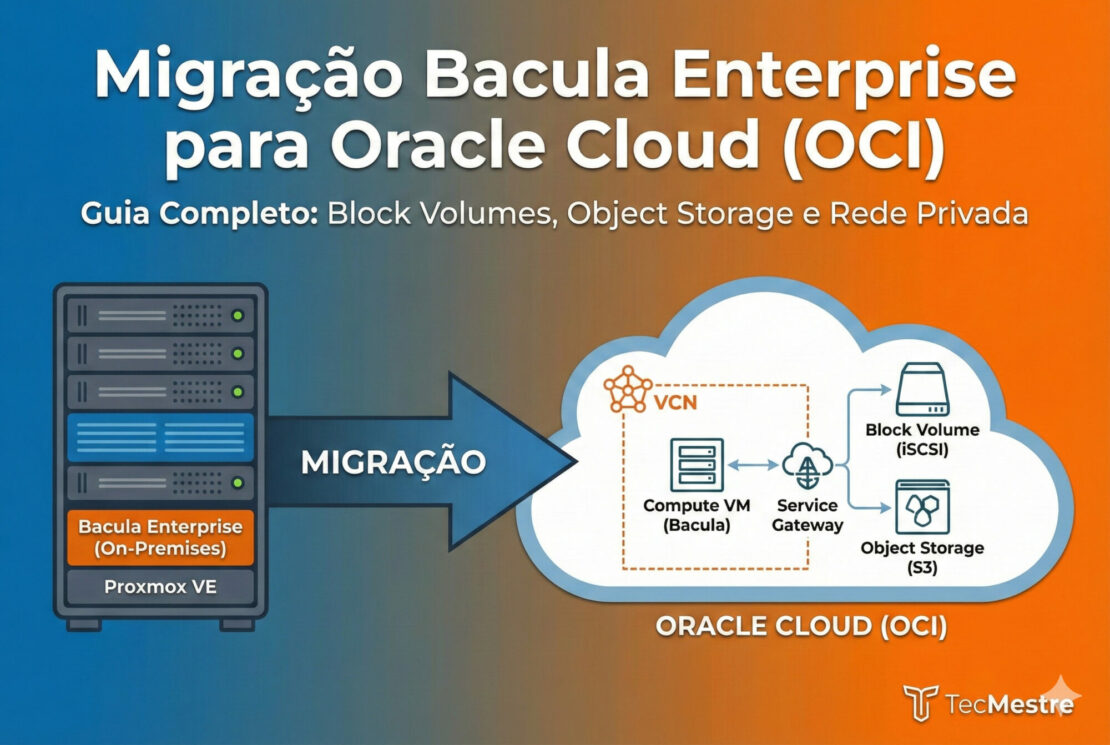 Migração Bacula Enterprise para Oracle Cloud (OCI)

Guia Completo: Block Volumes, Object Storage e Rede Privada

Bacula Enterprise (On-Premises)

Proxmox VE

MIGRAÇÃO

VCN

Compute VM (Bacula)

Service Gateway

Block Volume (iSCSI)

Object Storage (S3)

ORACLE CLOUD (OCI)

TecMestre